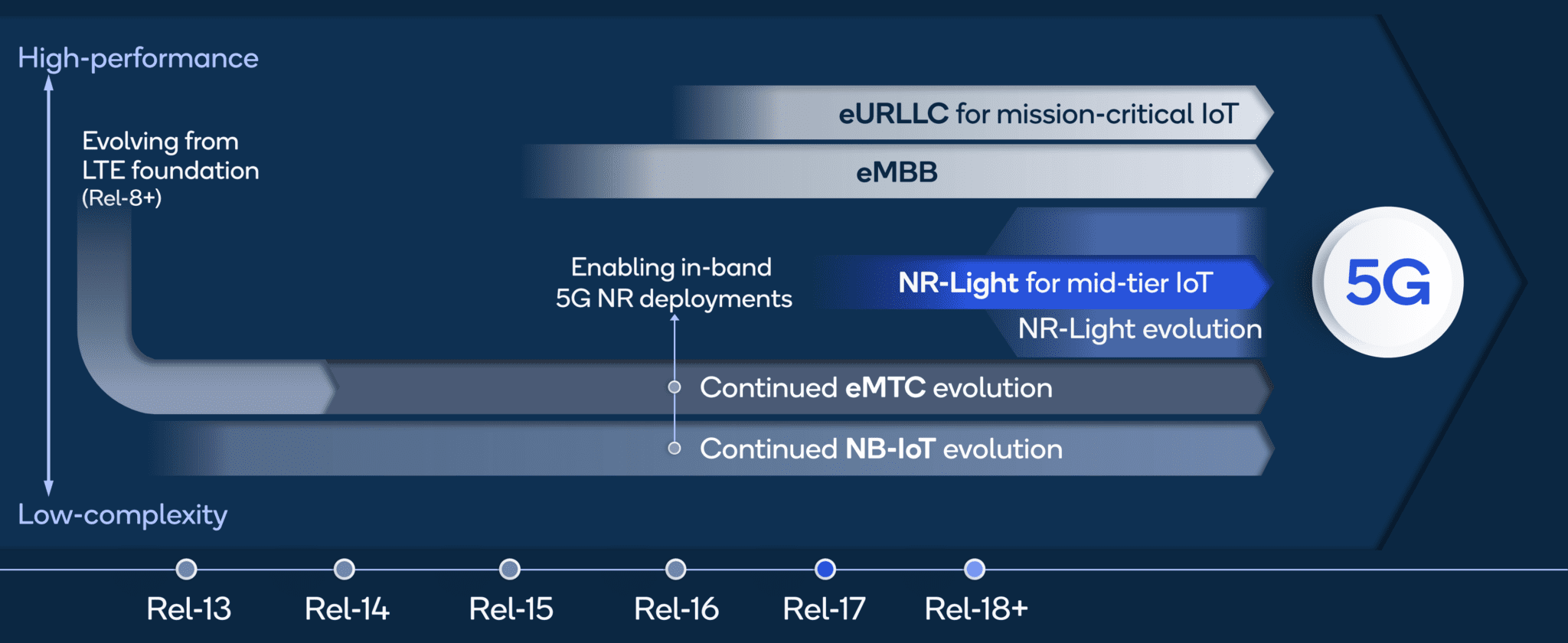 High-performance

Evolving from LTE foundation (Rel-8+)

eURLLC for mission-critical IoT

eMBB

Enabling in-band 5G NR deployments

NR-Light for mid-tier IoT

NR-Light evolution

5G

Continued eMTC evolution

Continued NB-IoT evolution

Low-complexity

Rel-13

Rel-14

Rel-15

Rel-16

Rel-17

Rel-18+